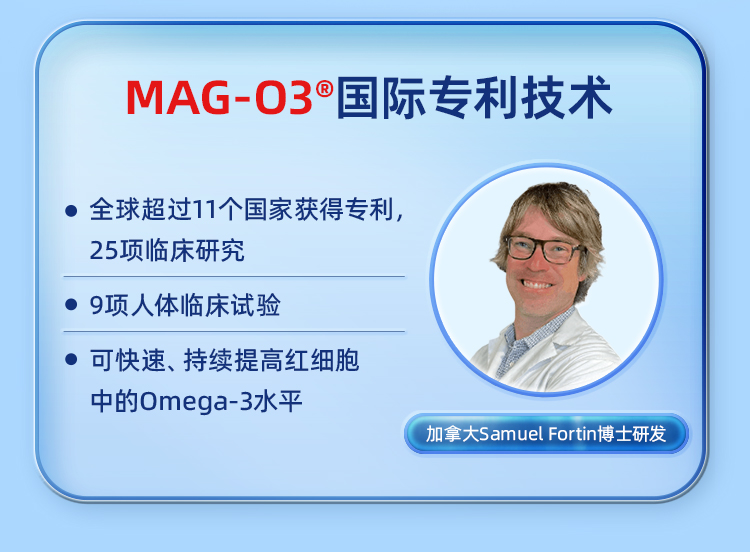 MAG-O3®国际专利技术

● 全球超过11个国家获得专利，25项临床研究

● 9项人体临床试验

● 可快速、持续提高红细胞中的Omega-3水平

加拿大Samuel Fortin博士研发